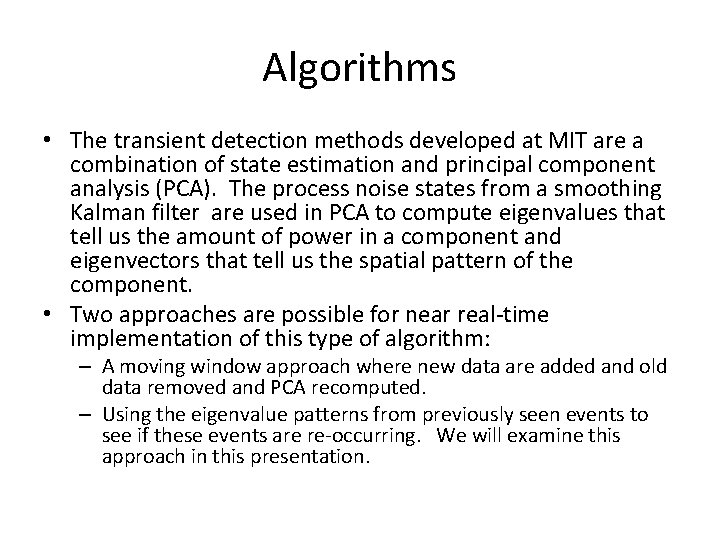 Algorithms

• The transient detection methods developed at MIT are a combination of state estimation and principal component analysis (PCA). The process noise states from a smoothing Kalman filter are used in PCA to compute eigenvalues that tell us the amount of power in a component and eigenvectors that tell us the spatial pattern of the component.

• Two approaches are possible for near real-time implementation of this type of algorithm:

– A moving window approach where new data are added and old data removed and PCA recomputed.

– Using the eigenvalue patterns from previously seen events to see if these events are re-occurring. We will examine this approach in this presentation.